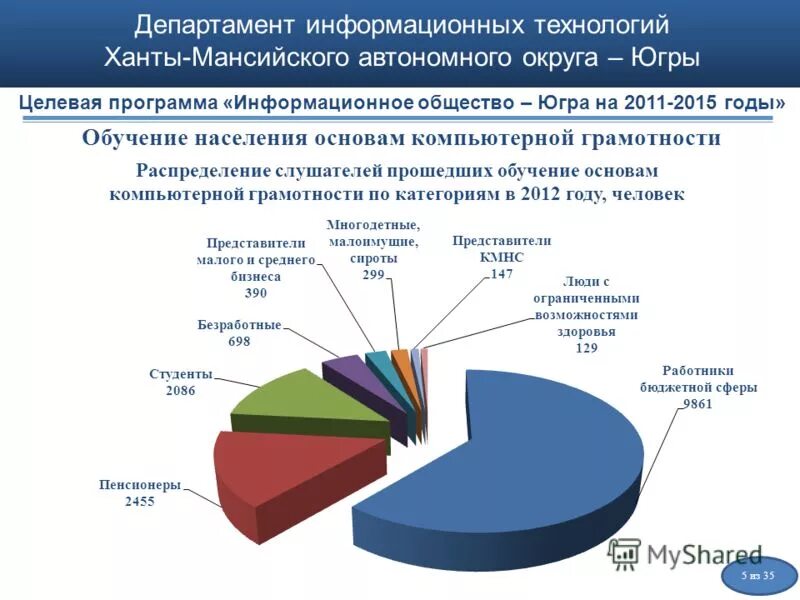 Департамент информационных технологий Ханты-Мансийского автономного округа – Югры

Целевая программа «Информационное общество – Югра на 2011-2015 годы»

Обучение населения основам компьютерной грамотности

Распределение слушателей прошедших обучение основам компьютерной грамотности по категориям в 2012 году, человек

Представители малого и среднего бизнеса 390

Многодетные, малоимущие, сироты 299

Представители КМНС 147

Люди с ограниченными возможностями здоровья 129

Безработные 698

Студенты 2086

Работники бюджетной сферы 9861

Пенсионеры 2455

MyShared

5 из 35